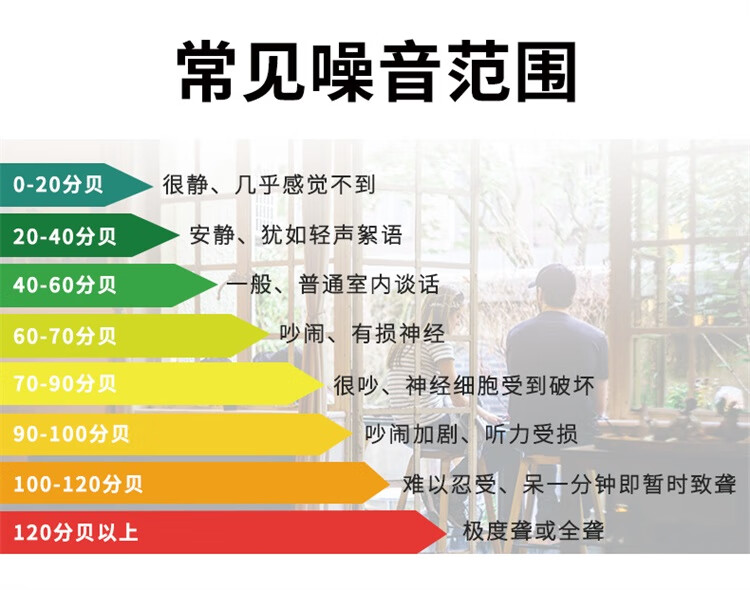 常见噪音范围

0-20分贝 很静、几乎感觉不到

20-40分贝 安静、犹如轻声絮语

40-60分贝 一般、普通室内谈话

60-70分贝 吵闹、有损神经

70-90分贝 很吵、神经细胞受到破坏

90-100分贝 吵闹加剧、听力受损

100-120分贝 难以忍受、呆一分钟即暂时致聋

120分贝以上 极度聋或全聋